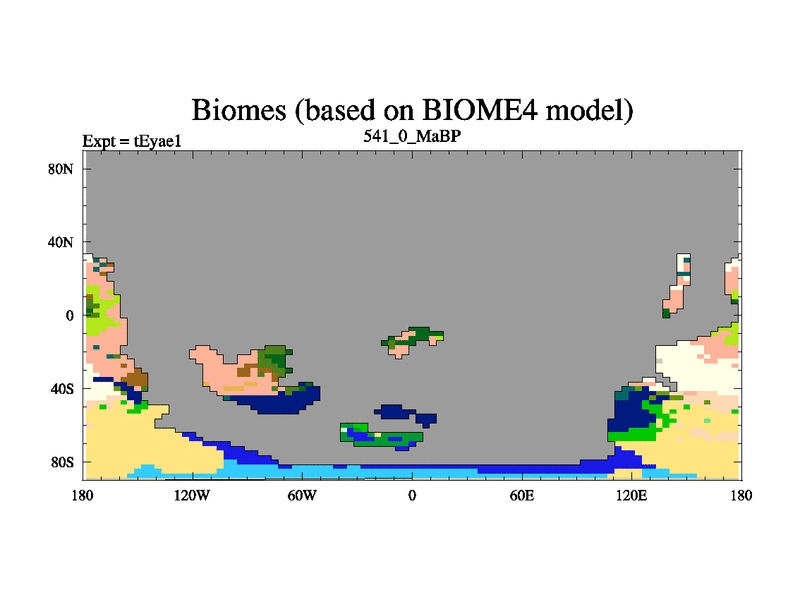 Biomes (based on BIOME4 model)
Expt = tEyae1
541_0_MaBP

80N
40N
0
40S
80S

180 120W 60W 0 60E 120E 180